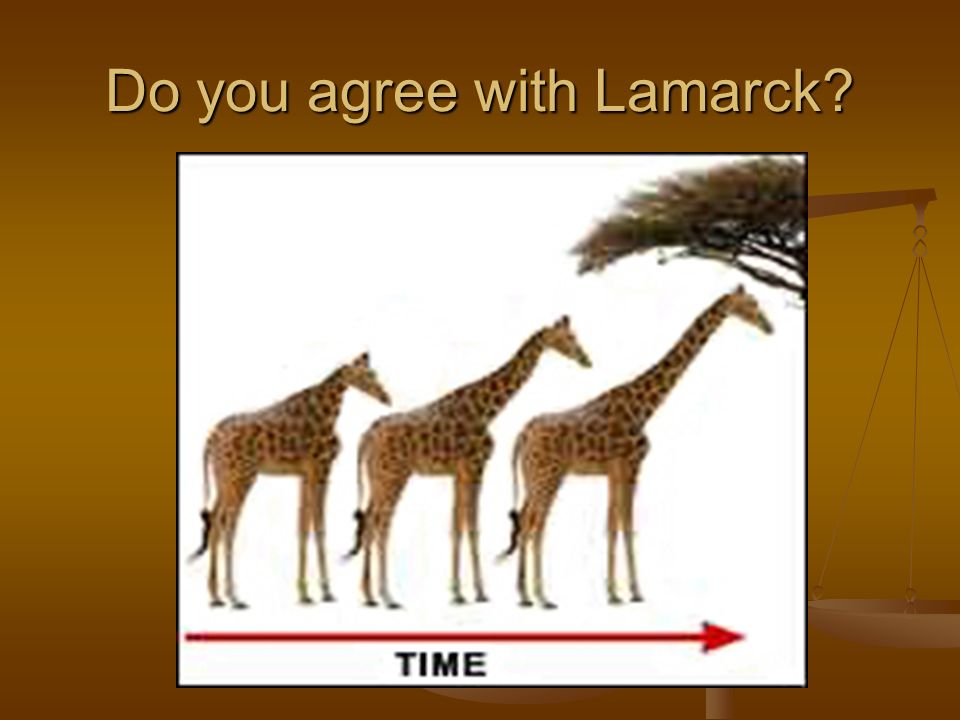 Do you agree with Lamarck?

TIME